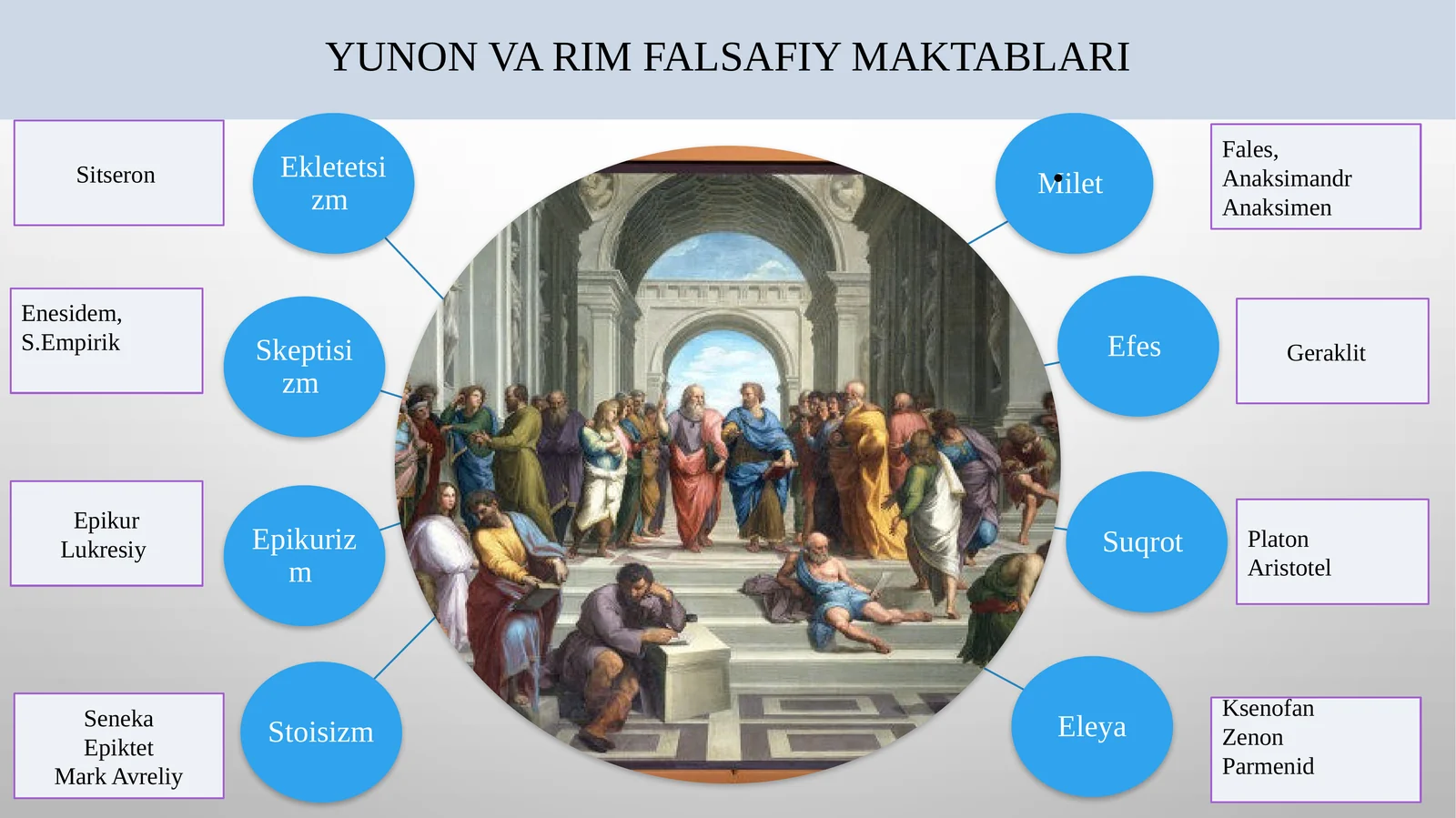 YUNON VA RIM FALSAFIY MAKTABLARI

Sitseron

Ekletetsizm

Enesidem, S.Empirik

Skeptisizm

Epikur Lukresiy

Epikurizm

Seneka Epiktet Mark Avreliy

Stoisizm

Milet

Fales, Anaksimandr Anaksimen

Efes

Geraklit

Suqrot

Platon Aristotel

Eleya

Ksenofan Zenon Parmenid